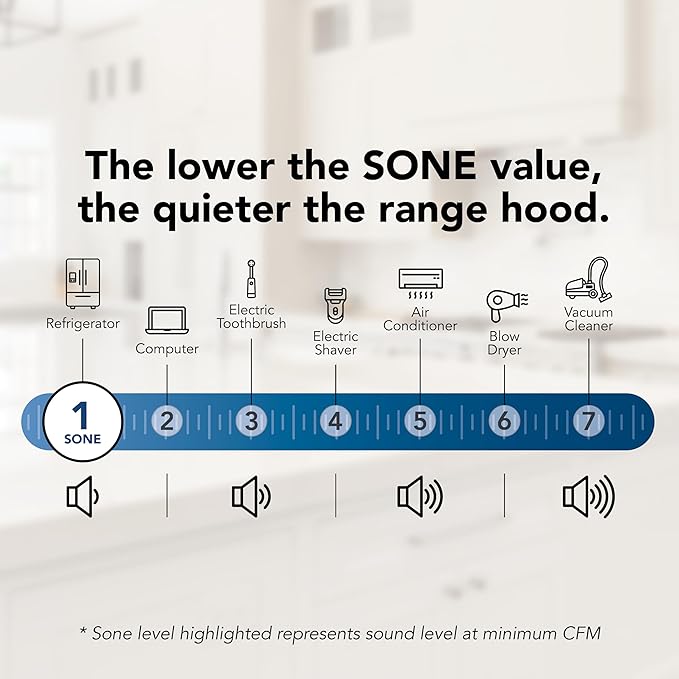 The lower the SONE value, the quieter the range hood.

Refrigerator

Computer

Electric Toothbrush

Electric Shaver

Air Conditioner

Blow Dryer

Vacuum Cleaner

1 SONE

2

3

4

5

6

7

* Sone level highlighted represents sound level at minimum CFM